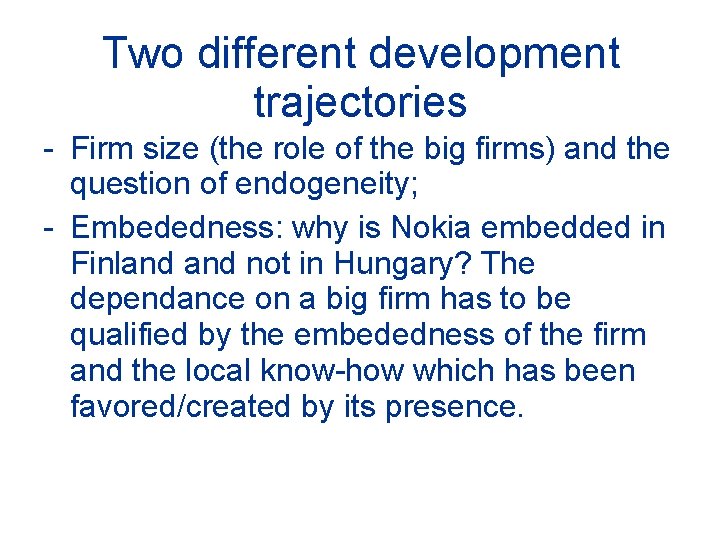 Two different development trajectories

- Firm size (the role of the big firms) and the question of endogeneity;
- Embededness: why is Nokia embedded in Finland and not in Hungary? The dependance on a big firm has to be qualified by the embededness of the firm and the local know-how which has been favored/created by its presence.